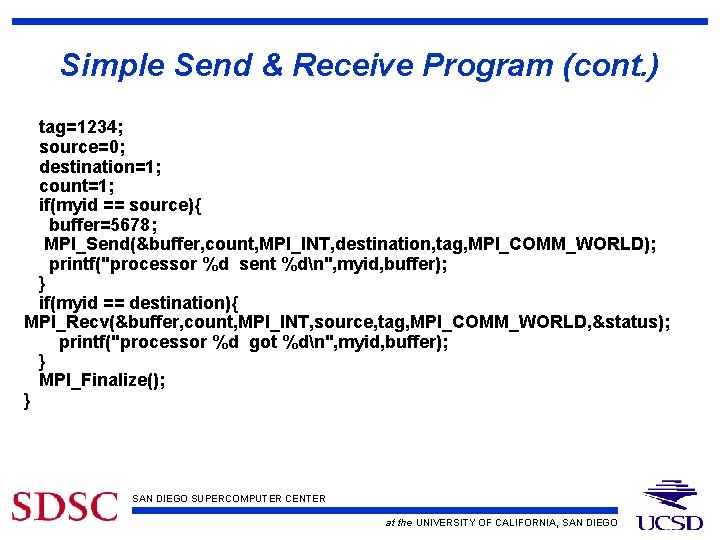 Simple Send & Receive Program (cont.)

tag=1234;
source=0;
destination=1;
count=1;
if(myid == source){
buffer=5678;
MPI_Send(&buffer,count,MPI_INT,destination,tag,MPI_COMM_WORLD);
printf("processor %d sent %d\n",myid,buffer);
}
if(myid == destination){
MPI_Recv(&buffer,count,MPI_INT,source,tag,MPI_COMM_WORLD,&status);
printf("processor %d got %d\n",myid,buffer);
}
MPI_Finalize();
}

SDSC SAN DIEGO SUPERCOMPUTER CENTER
at the UNIVERSITY OF CALIFORNIA, SAN DIEGO
UCSD